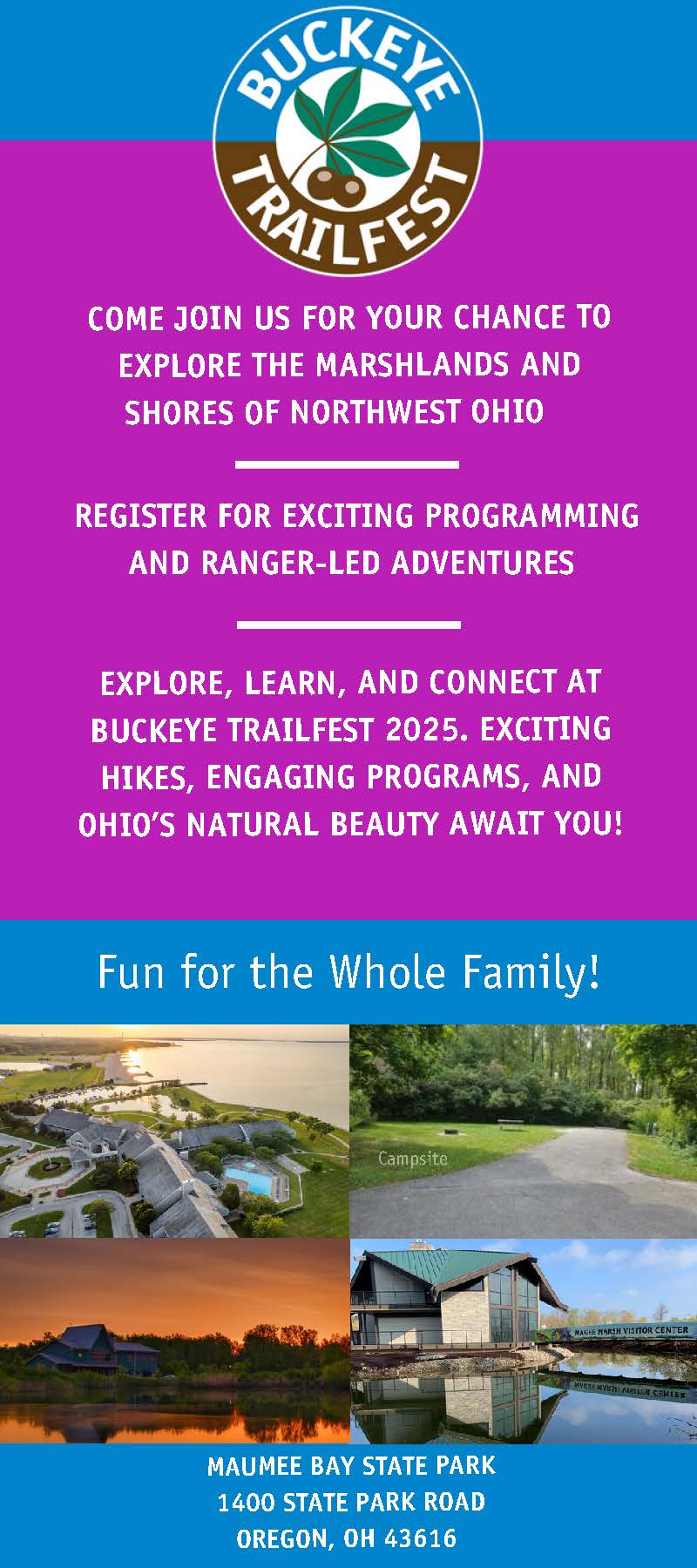 BUCKEYE TRAILFEST

COME JOIN US FOR YOUR CHANCE TO EXPLORE THE MARSHLANDS AND SHORES OF NORTHWEST OHIO

REGISTER FOR EXCITING PROGRAMMING AND RANGER-LED ADVENTURES

EXPLORE, LEARN, AND CONNECT AT BUCKEYE TRAILFEST 2025. EXCITING HIKES, ENGAGING PROGRAMS, AND OHIO'S NATURAL BEAUTY AWAIT YOU!

Fun for the Whole Family!

Campsite

MAGEE MARSH VISITOR CENTER

MAUMEE BAY STATE PARK
1400 STATE PARK ROAD
OREGON, OH 43616